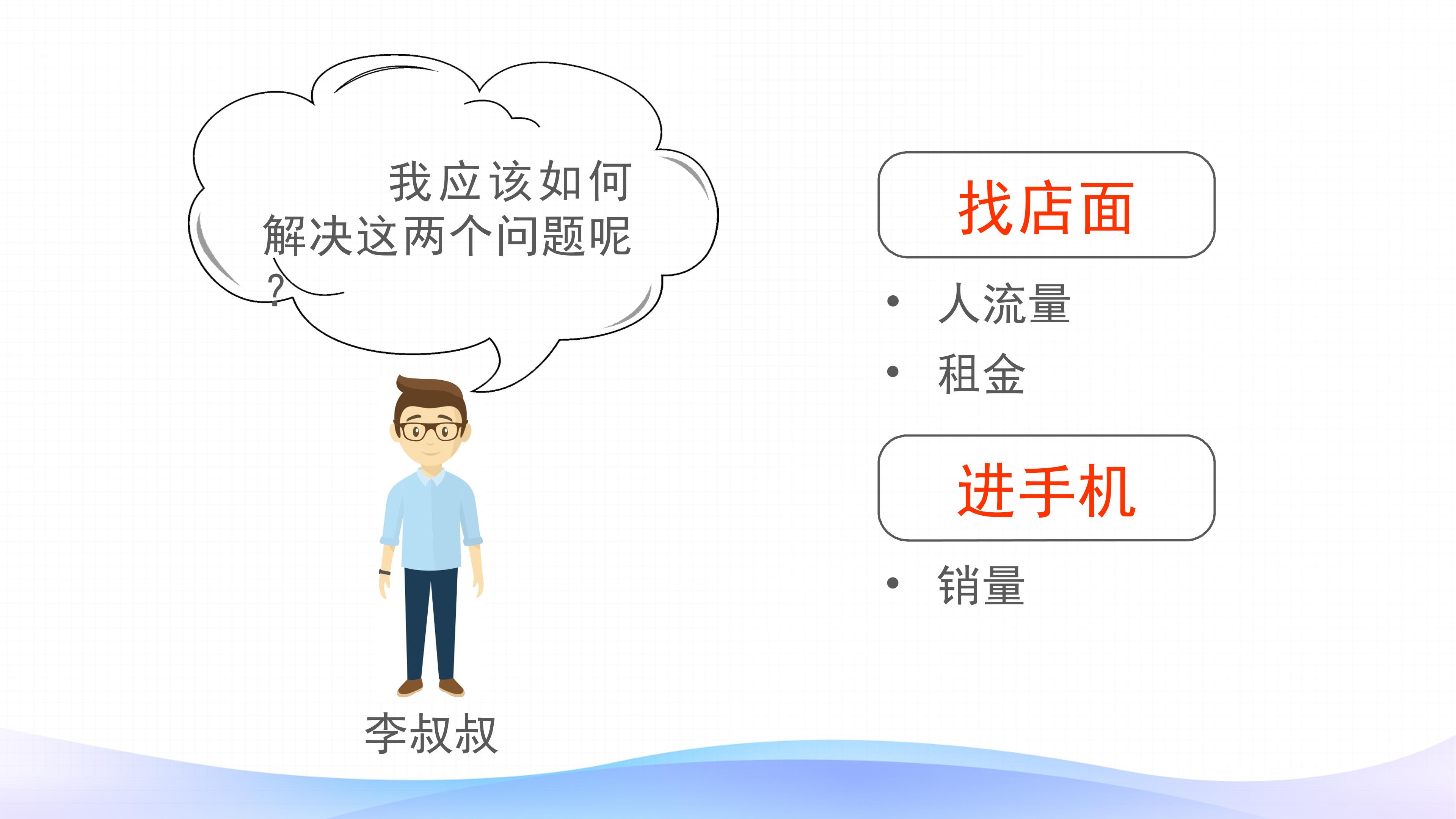 我应该如何解决这两个问题呢？

李叔叔

找店面

• 人流量
• 租金

进手机

• 销量